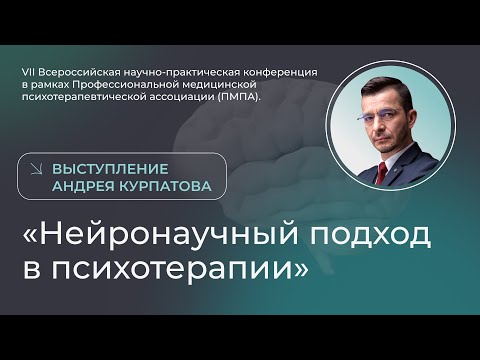 VII Всероссийская научно-практическая конференция в рамках Профессиональной медицинской психотерапевтической ассоциации (ПМПА).

ВЫСТУПЛЕНИЕ АНДРЕЯ КУРПАТОВА

«Нейронаучный подход в психотерапии»